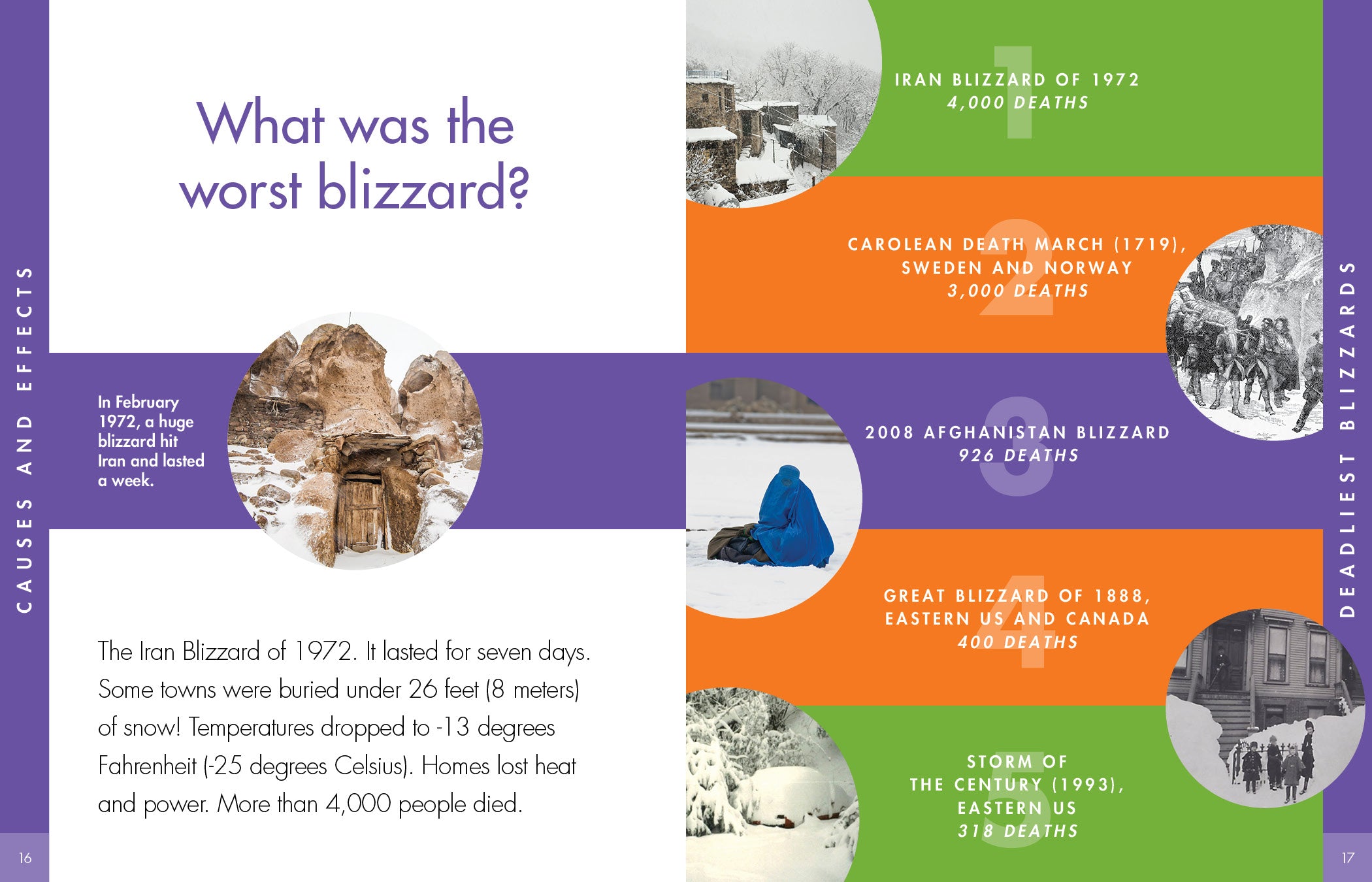 CAUSES AND EFFECTS

What was the worst blizzard?

In February 1972, a huge blizzard hit Iran and lasted a week.

The Iran Blizzard of 1972. It lasted for seven days. Some towns were buried under 26 feet (8 meters) of snow! Temperatures dropped to -13 degrees Fahrenheit (-25 degrees Celsius). Homes lost heat and power. More than 4,000 people died.

16

1
IRAN BLIZZARD OF 1972
4,000 DEATHS

2
CAROLEAN DEATH MARCH (1719), SWEDEN AND NORWAY
3,000 DEATHS

3
2008 AFGHANISTAN BLIZZARD
926 DEATHS

4
GREAT BLIZZARD OF 1888, EASTERN US AND CANADA
400 DEATHS

5
STORM OF THE CENTURY (1993), EASTERN US
318 DEATHS

DEADLIEST BLIZZARDS

17